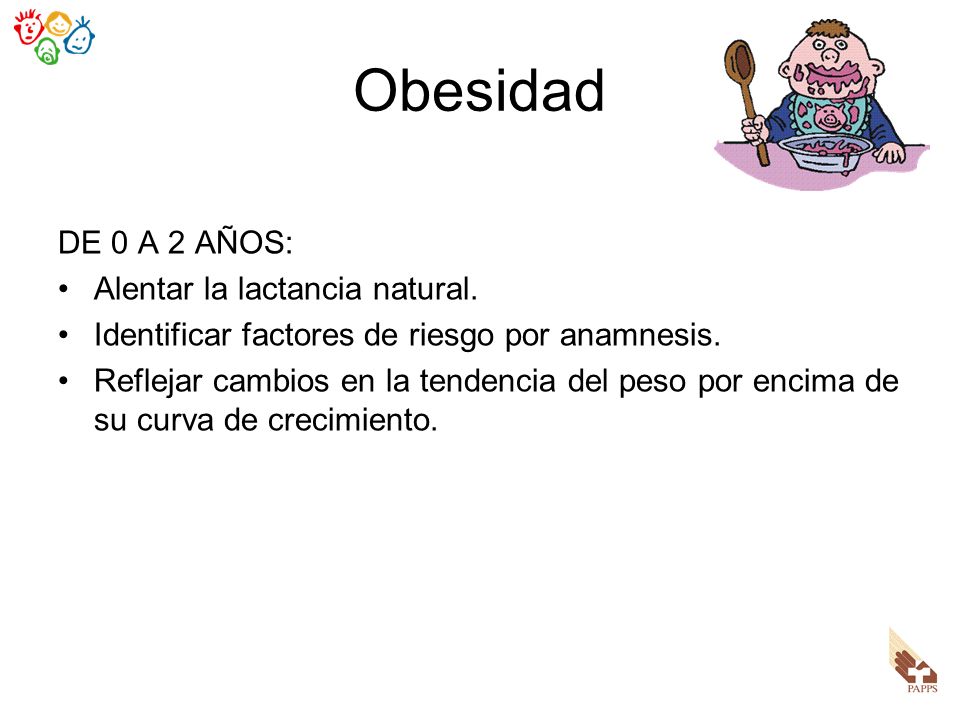 Obesidad

DE 0 A 2 AÑOS:

• Alentar la lactancia natural.
• Identificar factores de riesgo por anamnesis.
• Reflejar cambios en la tendencia del peso por encima de su curva de crecimiento.

PAPPS